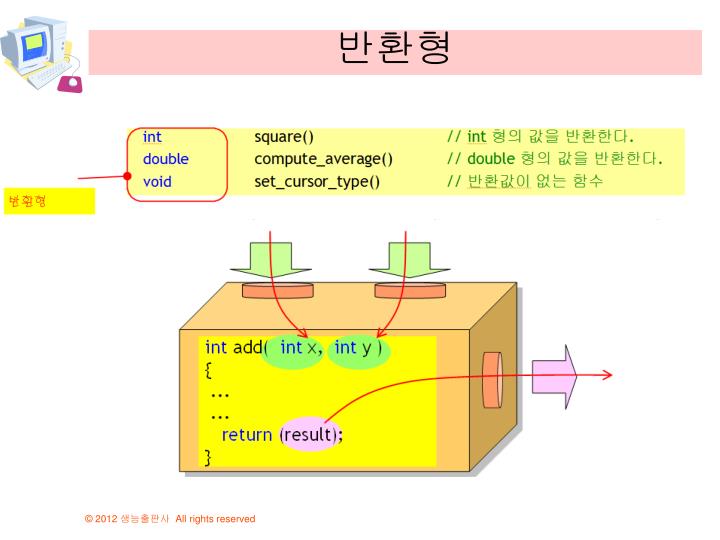 반환형

int square() // int 형의 값을 반환한다.
double compute_average() // double 형의 값을 반환한다.
void set_cursor_type() // 반환값이 없는 함수

반환형

int add( int x, int y )
{
...
...
return (result);
}

© 2012 생능출판사 All rights reserved